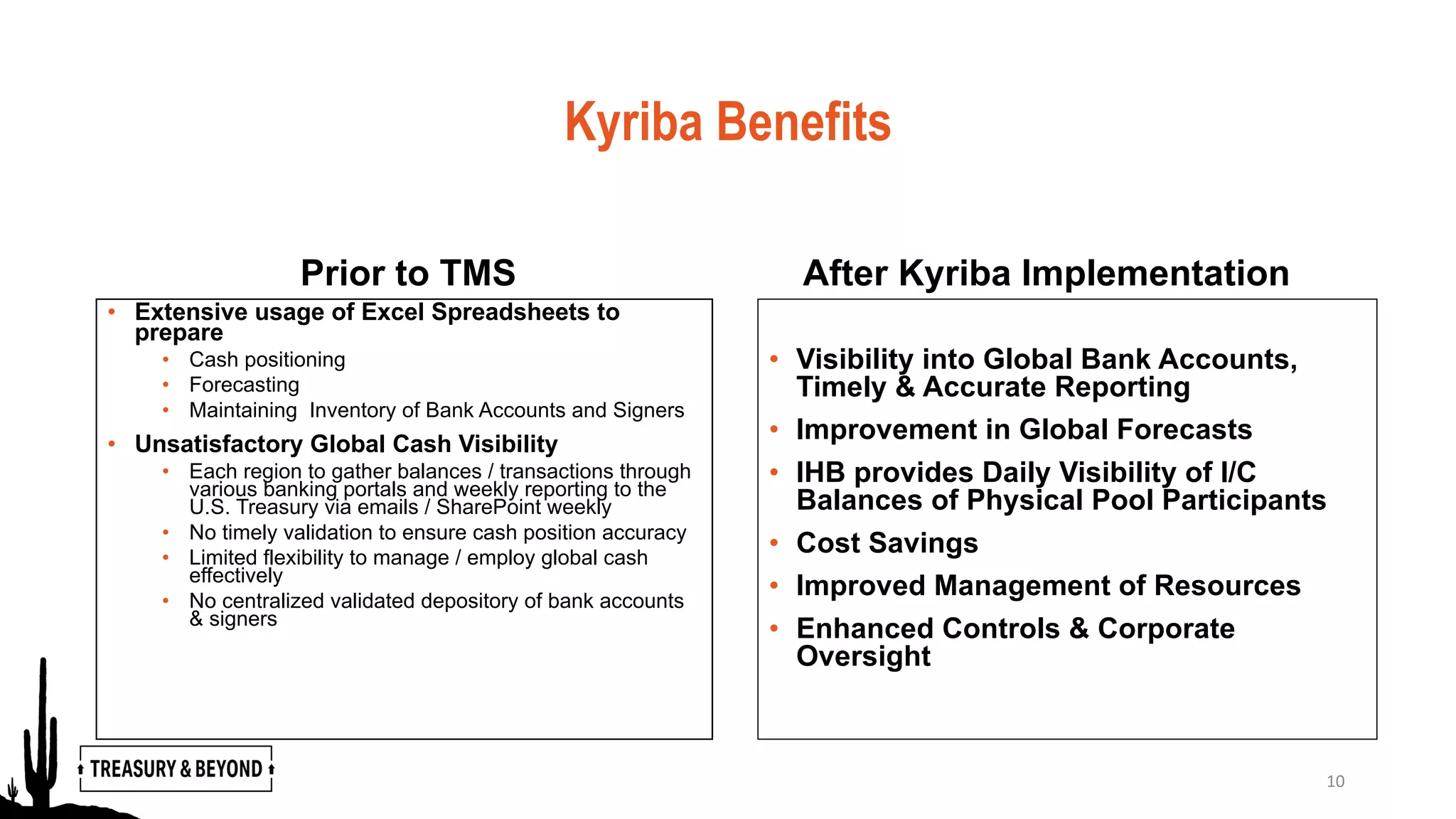 Kyriba Benefits

Prior to TMS

• Extensive usage of Excel Spreadsheets to prepare
  • Cash positioning
  • Forecasting
  • Maintaining Inventory of Bank Accounts and Signers
• Unsatisfactory Global Cash Visibility
  • Each region to gather balances / transactions through various banking portals and weekly reporting to the U.S. Treasury via emails / SharePoint weekly
  • No timely validation to ensure cash position accuracy
  • Limited flexibility to manage / employ global cash effectively
  • No centralized validated depository of bank accounts & signers

After Kyriba Implementation

• Visibility into Global Bank Accounts, Timely & Accurate Reporting
• Improvement in Global Forecasts
• IHB provides Daily Visibility of I/C Balances of Physical Pool Participants
• Cost Savings
• Improved Management of Resources
• Enhanced Controls & Corporate Oversight

TREASURY & BEYOND

10